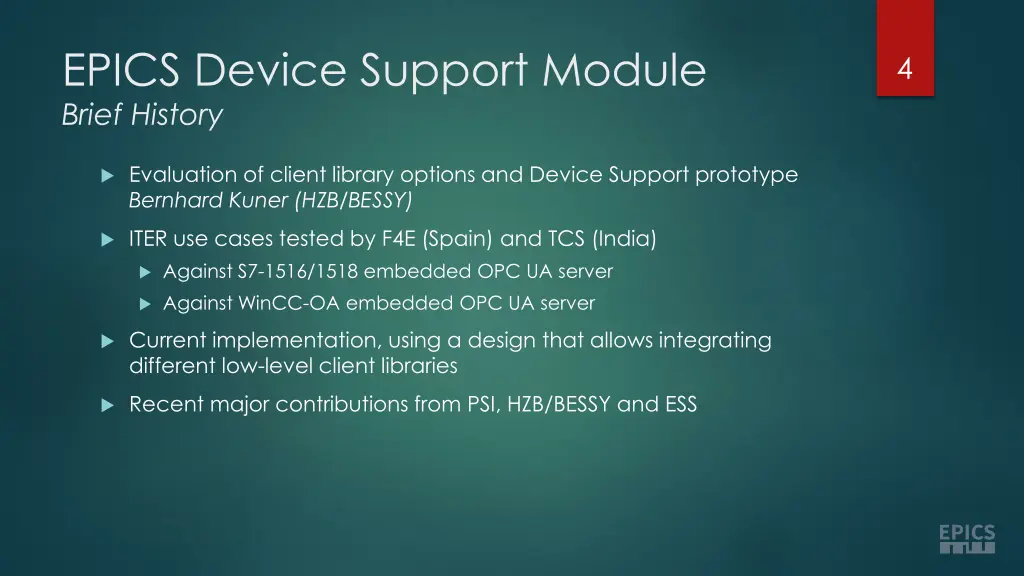 EPICS Device Support Module
Brief History

4

Evaluation of client library options and Device Support prototype
Bernhard Kuner (HZB/BESSY)

ITER use cases tested by F4E (Spain) and TCS (India)

Against S7-1516/1518 embedded OPC UA server

Against WinCC-OA embedded OPC UA server

Current implementation, using a design that allows integrating different low-level client libraries

Recent major contributions from PSI, HZB/BESSY and ESS

EPICS